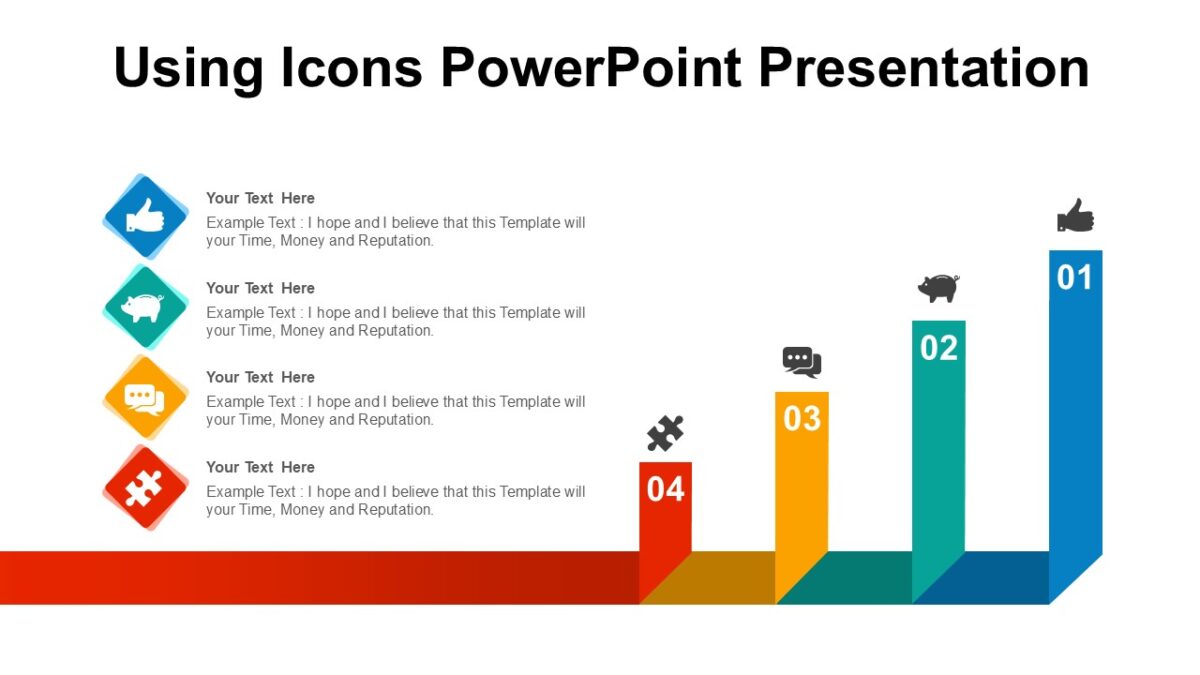 Using Icons PowerPoint Presentation

Your Text Here
Example Text : I hope and I believe that this Template will your Time, Money and Reputation.

Your Text Here
Example Text : I hope and I believe that this Template will your Time, Money and Reputation.

Your Text Here
Example Text : I hope and I believe that this Template will your Time, Money and Reputation.

Your Text Here
Example Text : I hope and I believe that this Template will your Time, Money and Reputation.

04

03

02

01